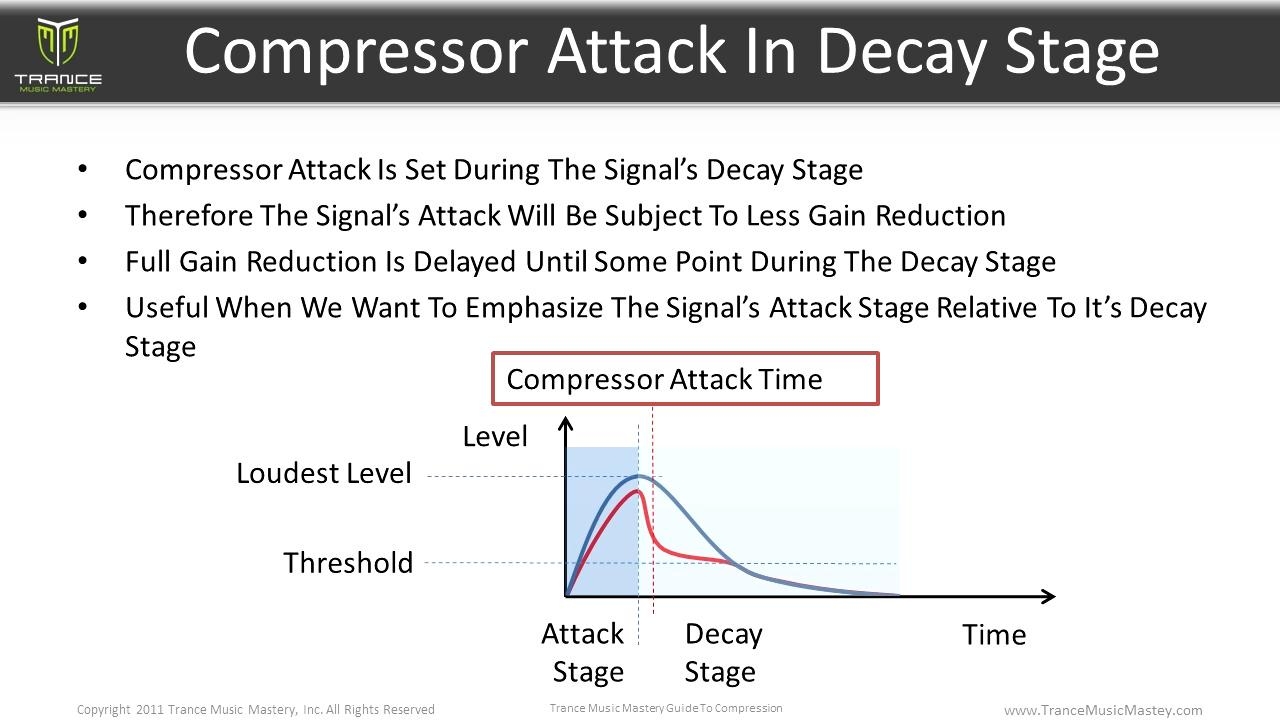 TRANCE
MUSIC MASTERY

Compressor Attack In Decay Stage

• Compressor Attack Is Set During The Signal's Decay Stage
• Therefore The Signal's Attack Will Be Subject To Less Gain Reduction
• Full Gain Reduction Is Delayed Until Some Point During The Decay Stage
• Useful When We Want To Emphasize The Signal's Attack Stage Relative To It's Decay Stage

Compressor Attack Time

Level
Loudest Level
Threshold
Attack Stage
Decay Stage
Time

Copyright 2011 Trance Music Mastery, Inc. All Rights Reserved
Trance Music Mastery Guide To Compression
www.TranceMusicMastey.com